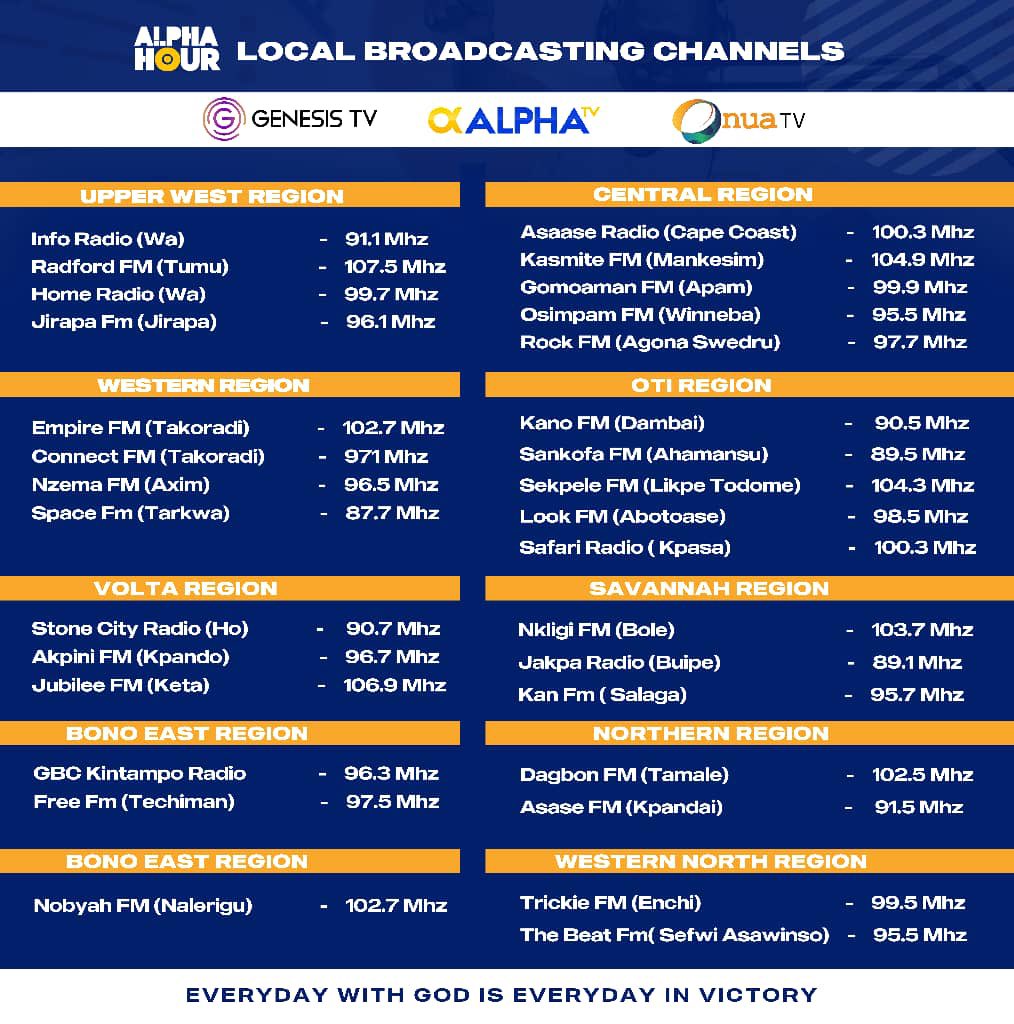 ALPHA HOUR LOCAL BROADCASTING CHANNELS

GENESIS TV ALPHA TV Onua TV

UPPER WEST REGION

Info Radio (Wa) - 91.1 Mhz
Radford FM (Tumu) - 107.5 Mhz
Home Radio (Wa) - 99.7 Mhz
Jirapa Fm (Jirapa) - 96.1 Mhz

WESTERN REGION

Empire FM (Takoradi) - 102.7 Mhz
Connect FM (Takoradi) - 971 Mhz
Nzema FM (Axim) - 96.5 Mhz
Space Fm (Tarkwa) - 87.7 Mhz

VOLTA REGION

Stone City Radio (Ho) - 90.7 Mhz
Akpini FM (Kpando) - 96.7 Mhz
Jubilee FM (Keta) - 106.9 Mhz

BONO EAST REGION

GBC Kintampo Radio - 96.3 Mhz
Free Fm (Techiman) - 97.5 Mhz

BONO EAST REGION

Nobyah FM (Nalerigu) - 102.7 Mhz

CENTRAL REGION

Asaase Radio (Cape Coast) - 100.3 Mhz
Kasmite FM (Mankesim) - 104.9 Mhz
Gomoaman FM (Apam) - 99.9 Mhz
Osimpam FM (Winneba) - 95.5 Mhz
Rock FM (Agona Swedru) - 97.7 Mhz

OTI REGION

Kano FM (Dambai) - 90.5 Mhz
Sankofa FM (Ahamansu) - 89.5 Mhz
Sekpele FM (Likpe Todome) - 104.3 Mhz
Look FM (Abotoase) - 98.5 Mhz
Safari Radio ( Kpasa) - 100.3 Mhz

SAVANNAH REGION

Nkligi FM (Bole) - 103.7 Mhz
Jakpa Radio (Buipe) - 89.1 Mhz
Kan Fm ( Salaga) - 95.7 Mhz

NORTHERN REGION

Dagbon FM (Tamale) - 102.5 Mhz
Asase FM (Kpandai) - 91.5 Mhz

WESTERN NORTH REGION

Trickie FM (Enchi) - 99.5 Mhz
The Beat Fm( Sefwi Asawinso) - 95.5 Mhz

EVERYDAY WITH GOD IS EVERYDAY IN VICTORY